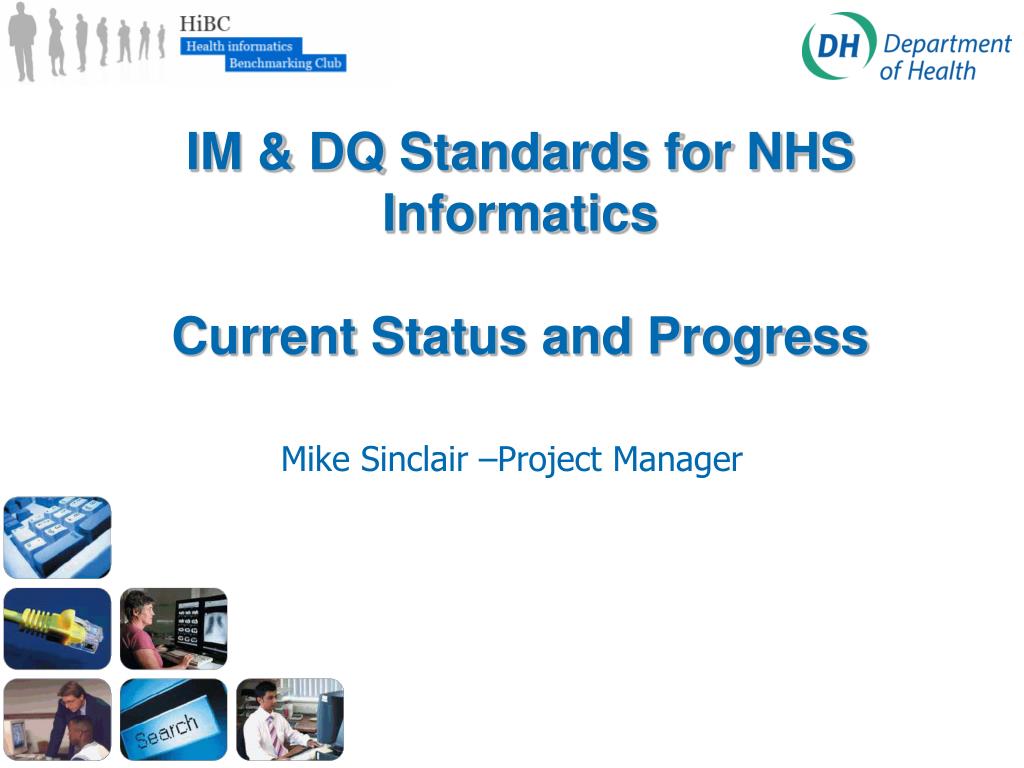 HiBC
Health informatics
Benchmarking Club

DH Department of Health

IM & DQ Standards for NHS Informatics

Current Status and Progress

Mike Sinclair –Project Manager

Search